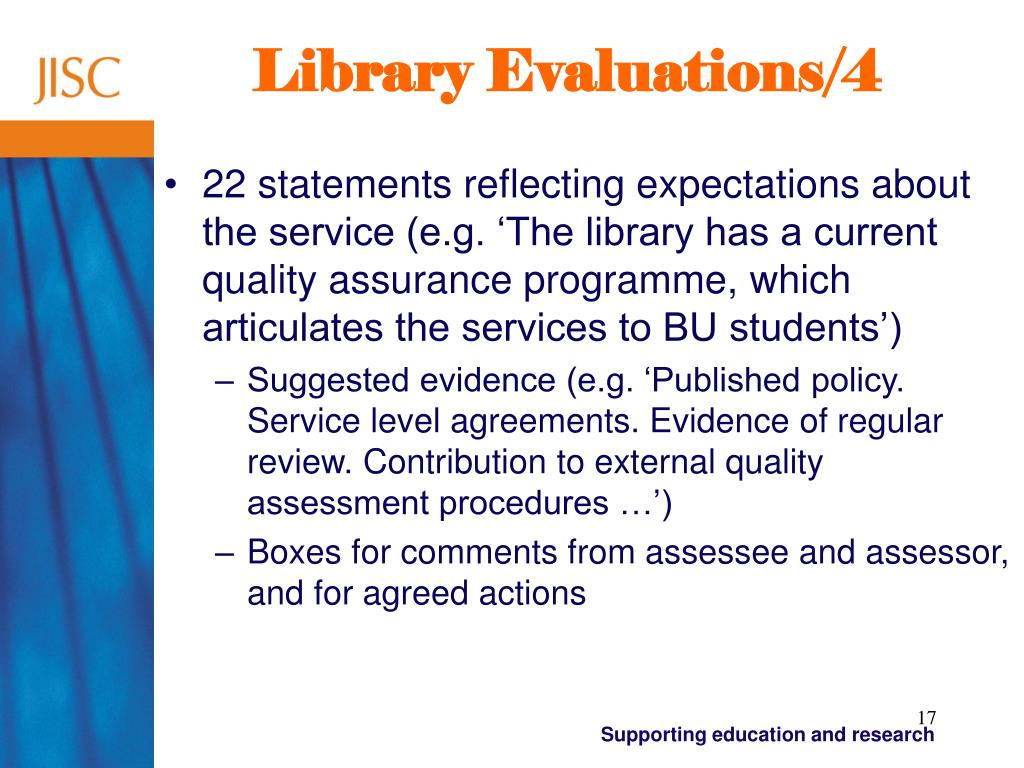 JISC

Library Evaluations/4

• 22 statements reflecting expectations about the service (e.g. ‘The library has a current quality assurance programme, which articulates the services to BU students’)

– Suggested evidence (e.g. ‘Published policy. Service level agreements. Evidence of regular review. Contribution to external quality assessment procedures …’)

– Boxes for comments from assessee and assessor, and for agreed actions

17

Supporting education and research